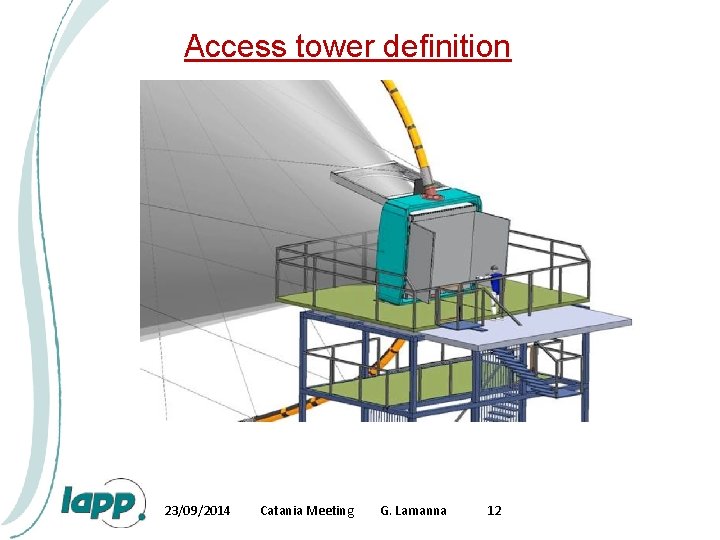 Access tower definition

lapp

23/09/2014 Catania Meeting G. Lamanna 12